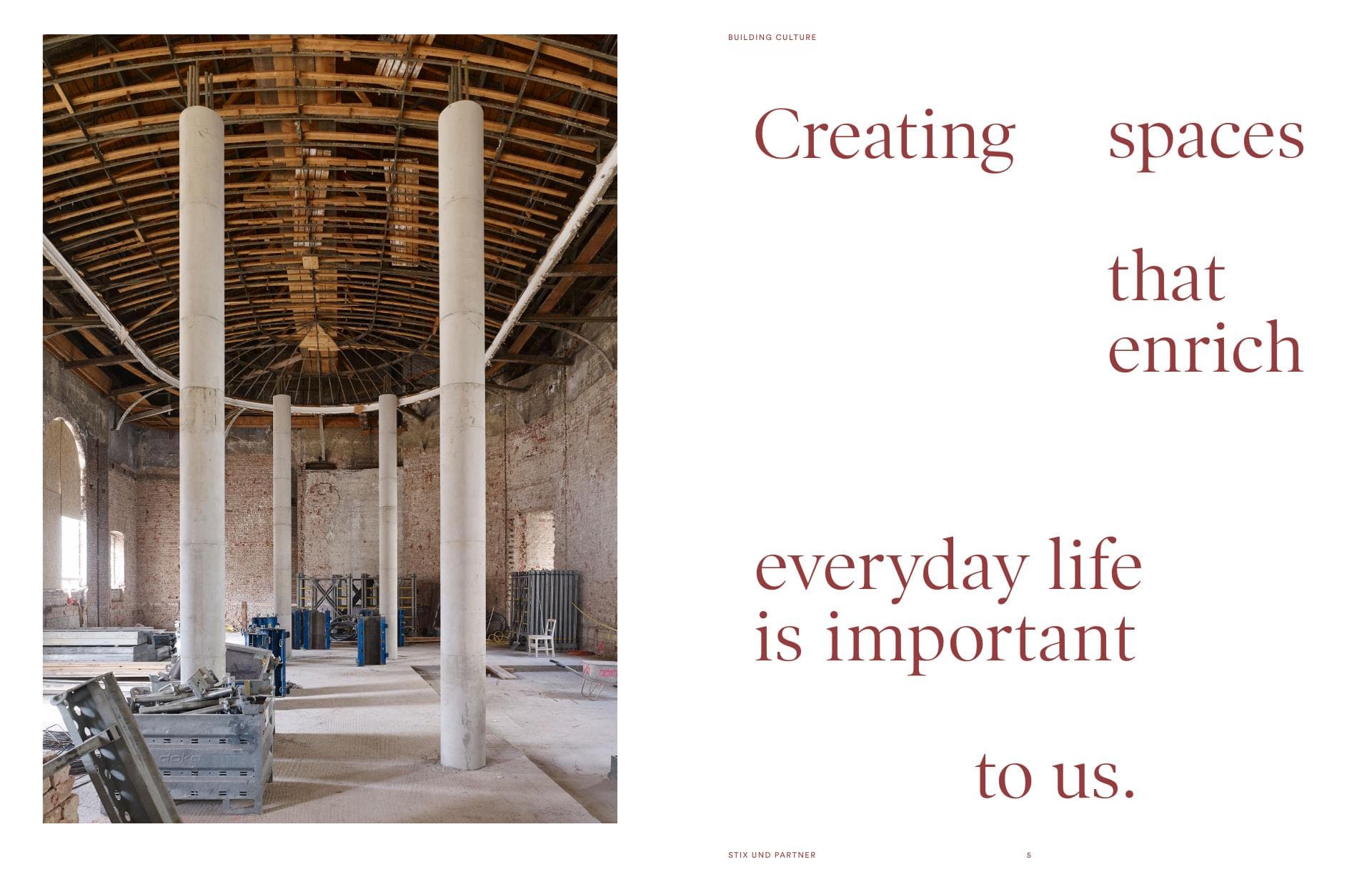 BUILDING CULTURE

Creating spaces

that enrich

everyday life is important

to us.

doka

STIX UND PARTNER

5